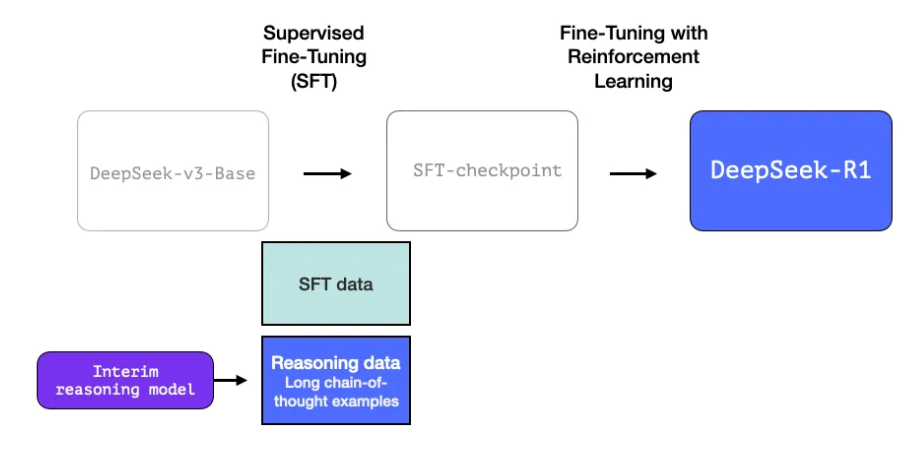 Supervised Fine-Tuning (SFT)

Fine-Tuning with Reinforcement Learning

DeepSeek-v3-Base

SFT-checkpoint

DeepSeek-R1

SFT data

Interim reasoning model

Reasoning data
Long chain-of-thought examples